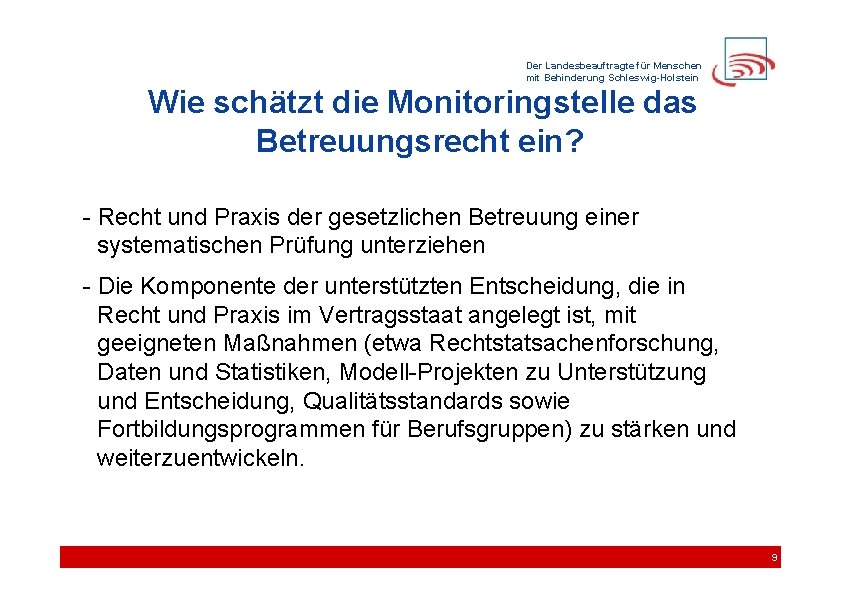 Der Landesbeauftragte für Menschen mit Behinderung Schleswig-Holstein

Wie schätzt die Monitoringstelle das Betreuungsrecht ein?

- Recht und Praxis der gesetzlichen Betreuung einer systematischen Prüfung unterziehen

- Die Komponente der unterstützten Entscheidung, die in Recht und Praxis im Vertragsstaat angelegt ist, mit geeigneten Maßnahmen (etwa Rechtstatsachenforschung, Daten und Statistiken, Modell-Projekten zu Unterstützung und Entscheidung, Qualitätsstandards sowie Fortbildungsprogrammen für Berufsgruppen) zu stärken und weiterzuentwickeln.

9